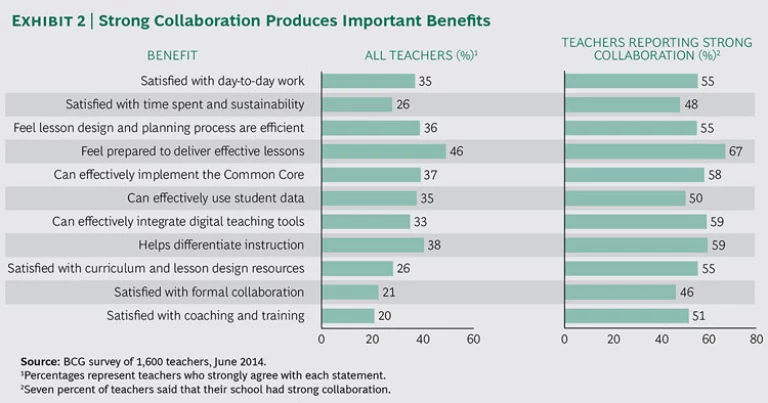 EXHIBIT 2 | Strong Collaboration Produces Important Benefits

| BENEFIT | ALL TEACHERS (%)$^1$ | TEACHERS REPORTING STRONG COLLABORATION (%)$^2$ |
|---|---|---|
| Satisfied with day-to-day work | 35 | 55 |
| Satisfied with time spent and sustainability | 26 | 48 |
| Feel lesson design and planning process are efficient | 36 | 55 |
| Feel prepared to deliver effective lessons | 46 | 67 |
| Can effectively implement the Common Core | 37 | 58 |
| Can effectively use student data | 35 | 50 |
| Can effectively integrate digital teaching tools | 33 | 59 |
| Helps differentiate instruction | 38 | 59 |
| Satisfied with curriculum and lesson design resources | 26 | 55 |
| Satisfied with formal collaboration | 21 | 46 |
| Satisfied with coaching and training | 20 | 51 |

0 20 40 60

0 20 40 60 80

Source: BCG survey of 1,600 teachers, June 2014.
$^1$Percentages represent teachers who strongly agree with each statement.
$^2$Seven percent of teachers said that their school had strong collaboration.